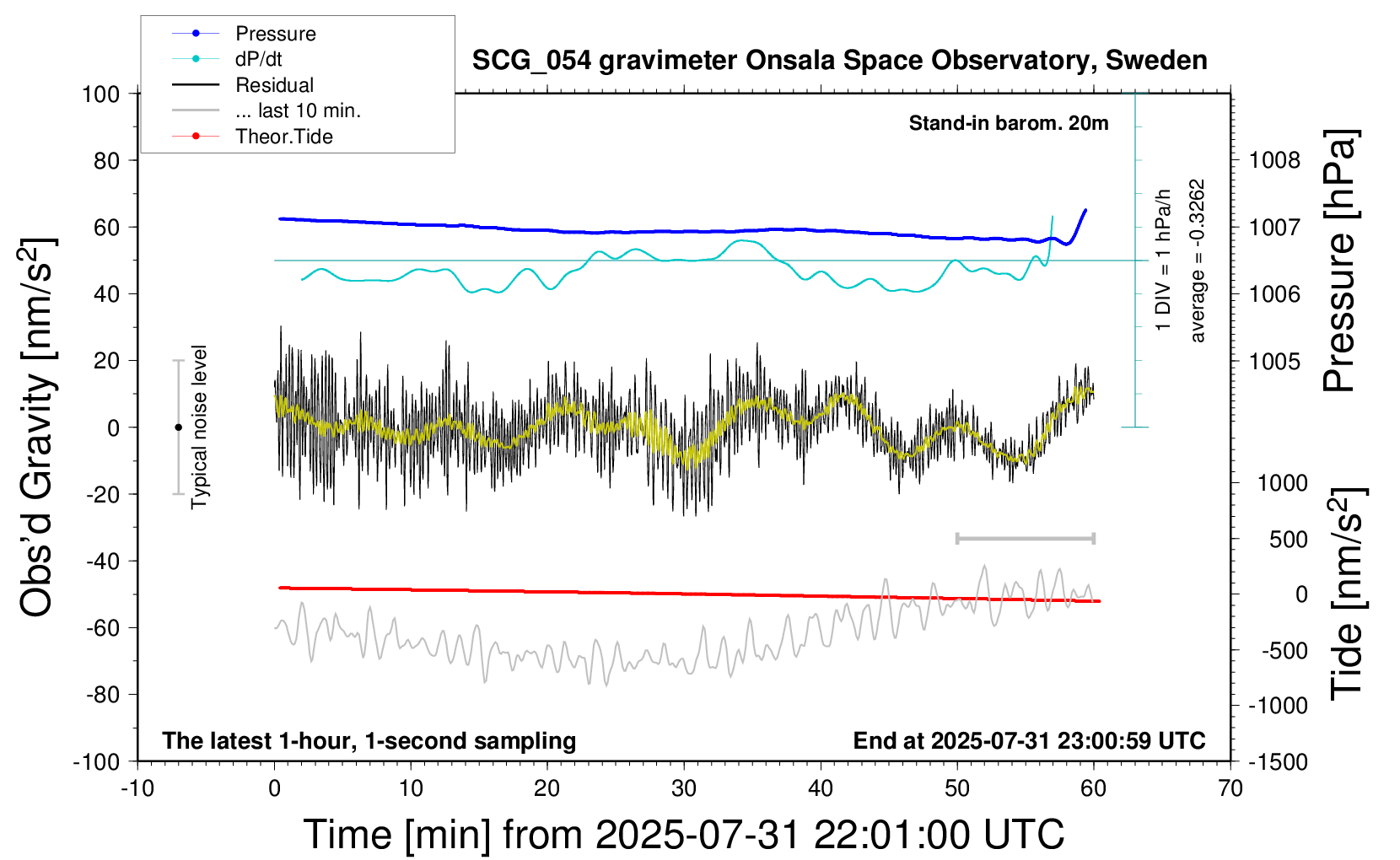 Pressure
dP/dt
Residual
... last 10 min.
Theor.Tide

SCG_054 gravimeter Onsala Space Observatory, Sweden

Stand-in barom. 20m

1 DIV = 1 hPa/h
average = -0.3262

Typical noise level

The latest 1-hour, 1-second sampling

End at 2025-07-31 23:00:59 UTC

Obs'd Gravity [nm/s$^2$]

100
80
60
40
20
0
-20
-40
-60
-80
-100

Pressure [hPa]

1008
1007
1006
1005

Tide [nm/s$^2$]

1000
500
0
-500
-1000
-1500

-10
0
10
20
30
40
50
60
70

Time [min] from 2025-07-31 22:01:00 UTC